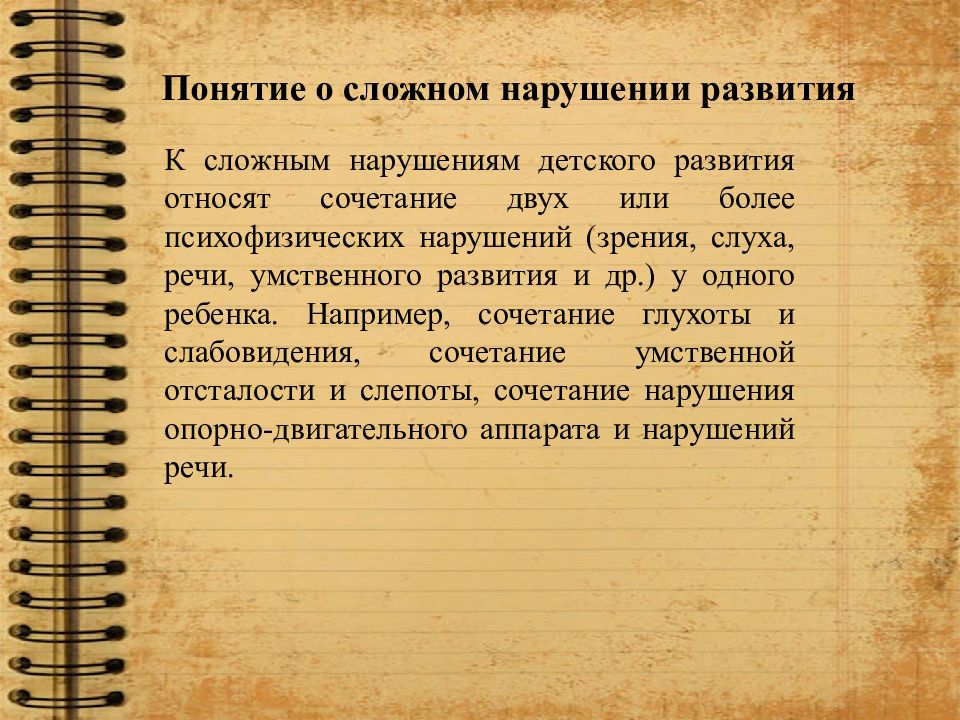 Понятие о сложном нарушении развития

К сложным нарушениям детского развития относят сочетание двух или более психофизических нарушений (зрения, слуха, речи, умственного развития и др.) у одного ребенка. Например, сочетание глухоты и слабовидения, сочетание умственной отсталости и слепоты, сочетание нарушения опорно-двигательного аппарата и нарушений речи.